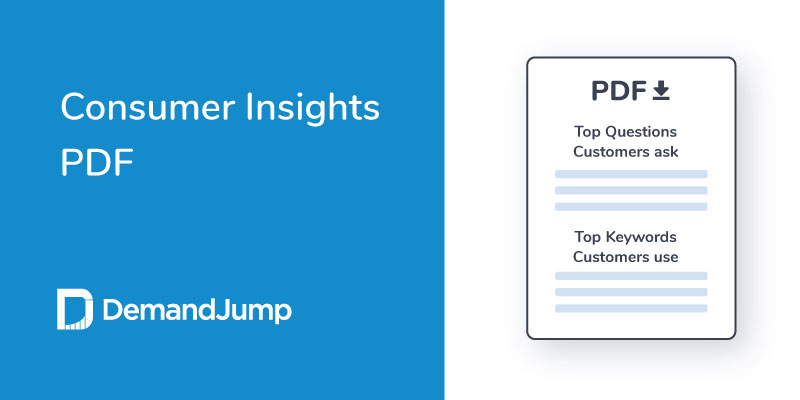 Consumer Insights PDF

DemandJump

PDF

Top Questions Customers ask

Top Keywords Customers use